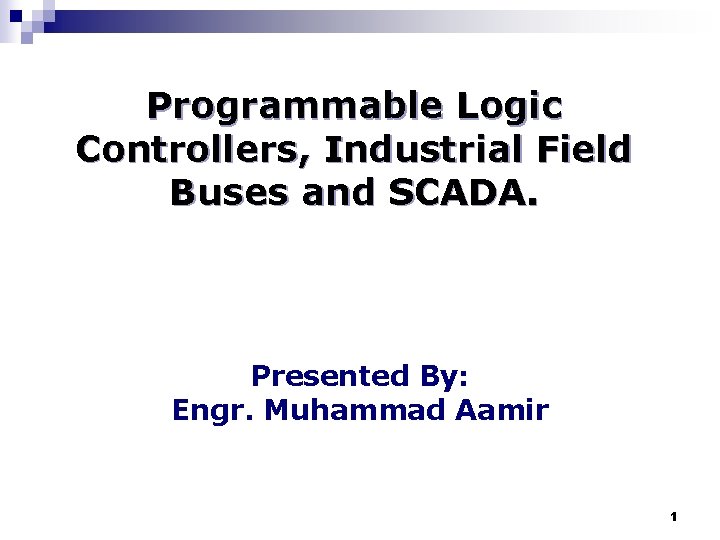 Programmable Logic Controllers, Industrial Field Buses and SCADA.

Presented By:
Engr. Muhammad Aamir

1